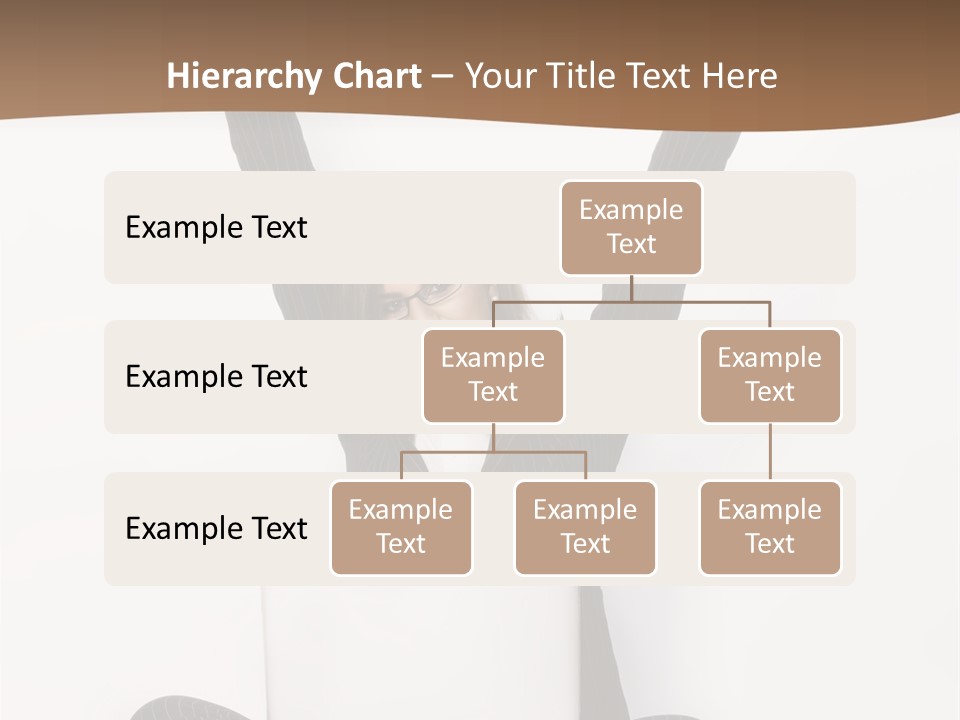 Hierarchy Chart – Your Title Text Here

Example Text

Example Text

Example Text

Example Text

Example Text

Example Text

Example Text

Example Text

Example Text